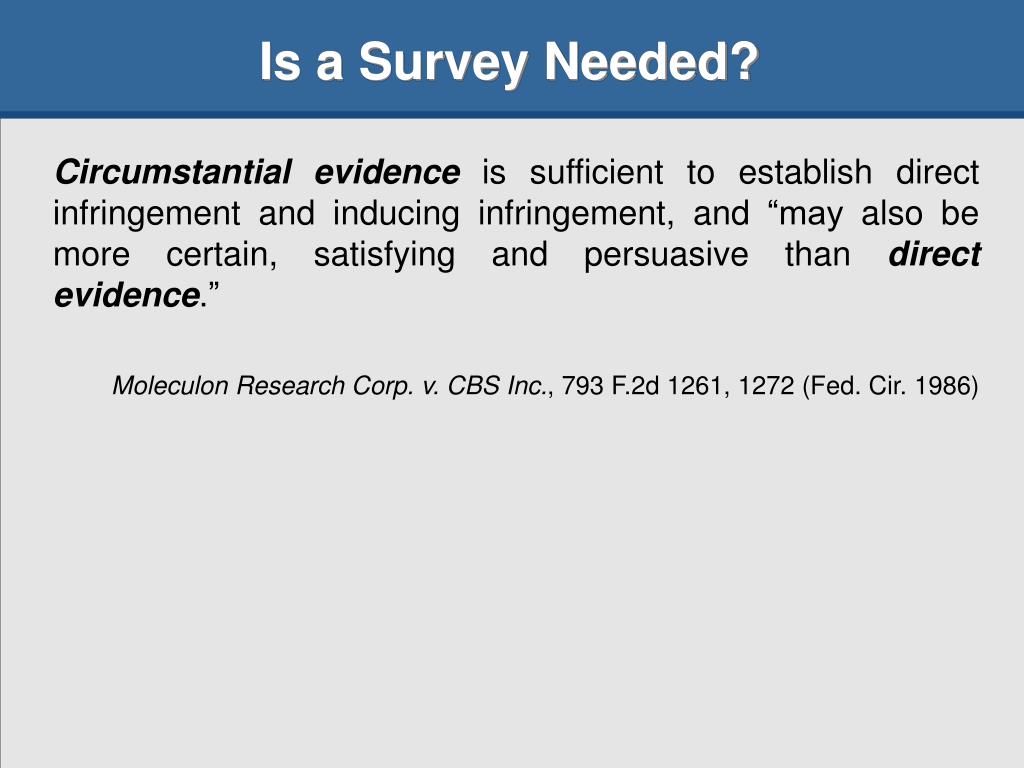 Is a Survey Needed?

Circumstantial evidence is sufficient to establish direct infringement and inducing infringement, and “may also be more certain, satisfying and persuasive than direct evidence.”

Moleculon Research Corp. v. CBS Inc., 793 F.2d 1261, 1272 (Fed. Cir. 1986)